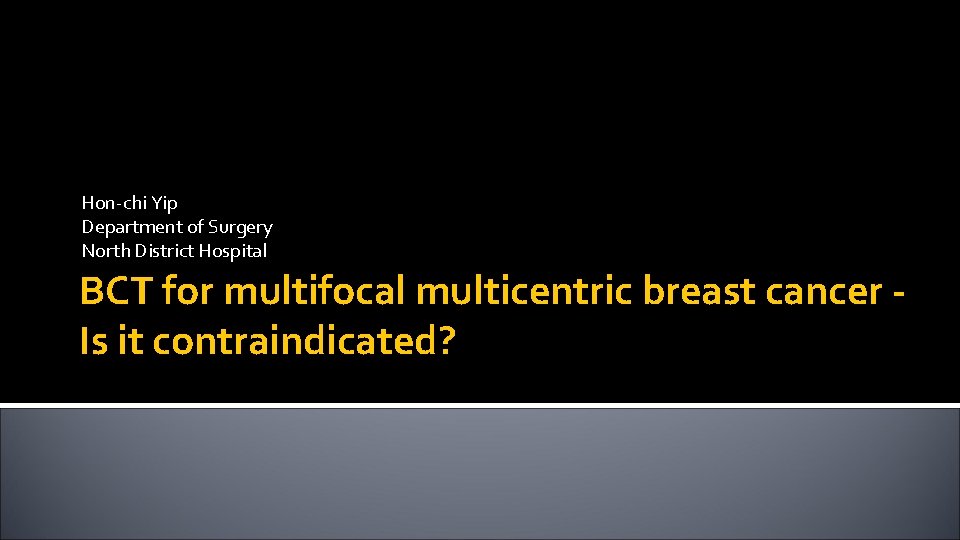 Hon-chi Yip
Department of Surgery
North District Hospital

BCT for multifocal multicentric breast cancer - Is it contraindicated?